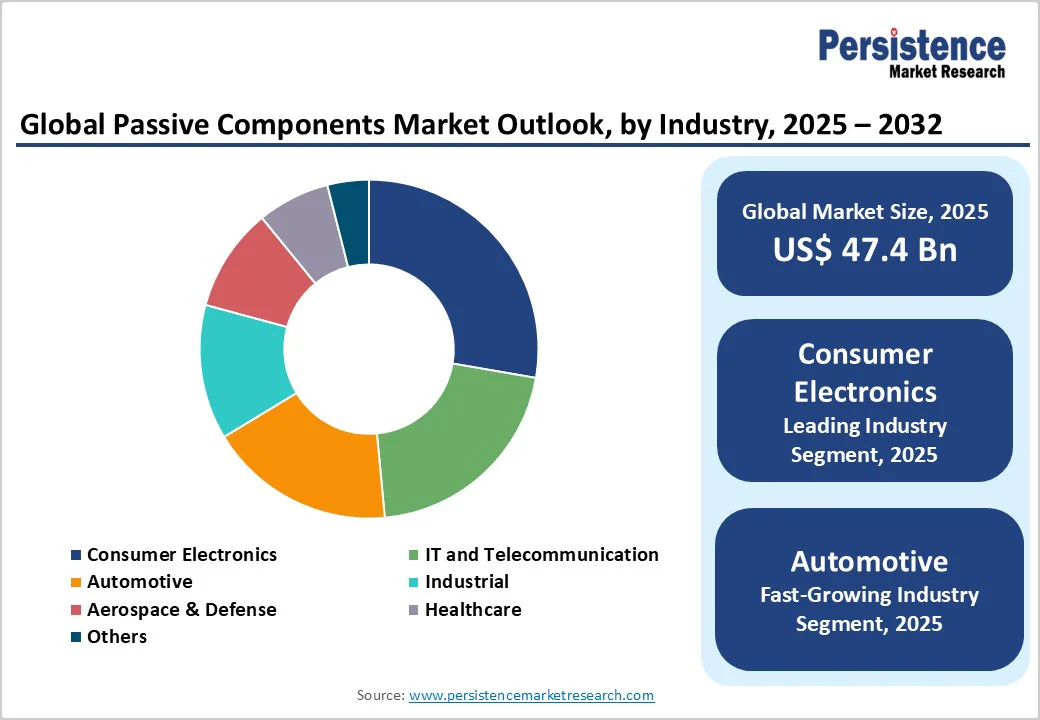 Persistence
Market Research

Global Passive Components Market Outlook, by Industry, 2025 – 2032

Consumer Electronics
IT and Telecommunication
Automotive
Industrial
Aerospace & Defense
Healthcare
Others

Global Market Size, 2025
US$ 47.4 Bn

Consumer Electronics
Leading Industry Segment, 2025

Automotive
Fast-Growing Industry Segment, 2025

Source: www.persistencemarketresearch.com